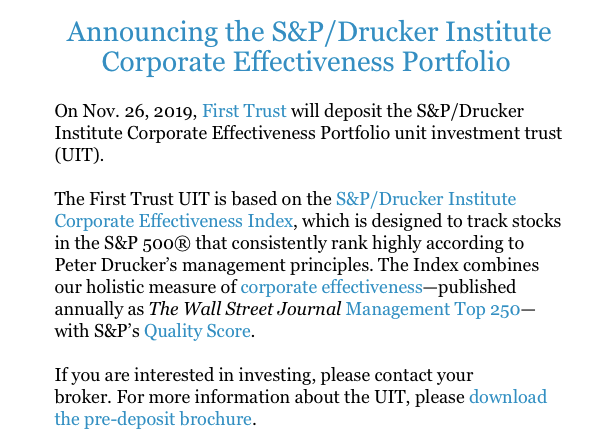 Announcing the S&P/Drucker Institute Corporate Effectiveness Portfolio

On Nov. 26, 2019, First Trust will deposit the S&P/Drucker Institute Corporate Effectiveness Portfolio unit investment trust (UIT).

The First Trust UIT is based on the S&P/Drucker Institute Corporate Effectiveness Index, which is designed to track stocks in the S&P 500® that consistently rank highly according to Peter Drucker's management principles. The Index combines our holistic measure of corporate effectiveness—published annually as The Wall Street Journal Management Top 250—with S&P's Quality Score.

If you are interested in investing, please contact your broker. For more information about the UIT, please download the pre-deposit brochure.